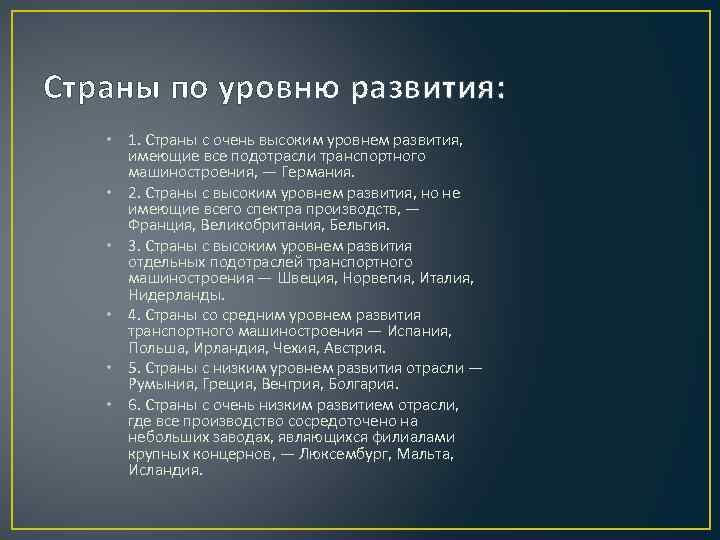 Страны по уровню развития:

• 1. Страны с очень высоким уровнем развития, имеющие все подотрасли транспортного машиностроения, — Германия.
• 2. Страны с высоким уровнем развития, но не имеющие всего спектра производств, — Франция, Великобритания, Бельгия.
• 3. Страны с высоким уровнем развития отдельных подотраслей транспортного машиностроения — Швеция, Норвегия, Италия, Нидерланды.
• 4. Страны со средним уровнем развития транспортного машиностроения — Испания, Польша, Ирландия, Чехия, Австрия.
• 5. Страны с низким уровнем развития отрасли — Румыния, Греция, Венгрия, Болгария.
• 6. Страны с очень низким развитием отрасли, где все производство сосредоточено на небольших заводах, являющихся филиалами крупных концернов, — Люксембург, Мальта, Исландия.